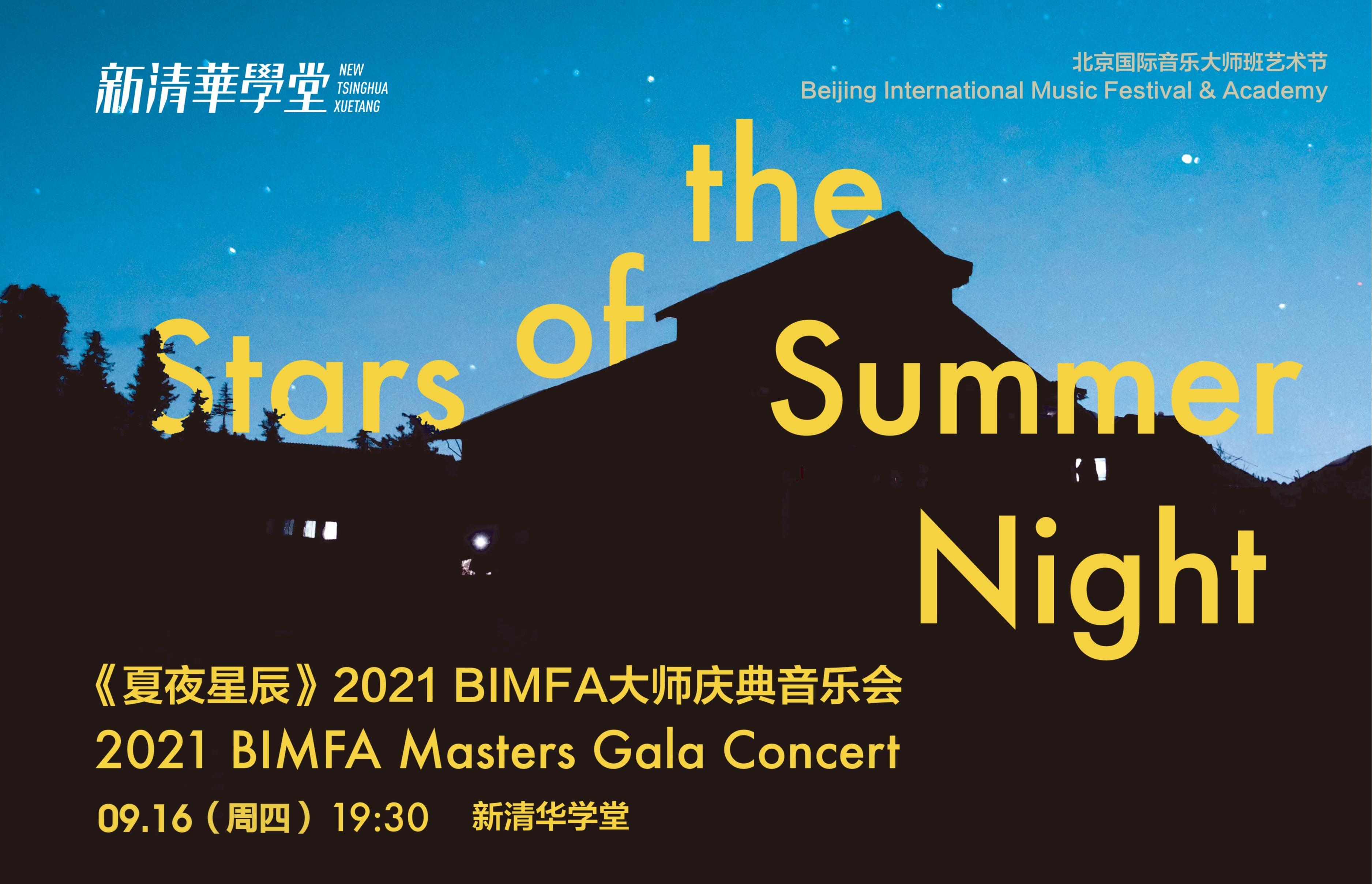 新清華學堂 NEW TSINGHUA XUETANG

北京国际音乐大师班艺术节
Beijing International Music Festival & Academy

Stars of the Summer Night

《夏夜星辰》2021 BIMFA大师庆典音乐会
2021 BIMFA Masters Gala Concert
09.16（周四）19:30 新清华学堂